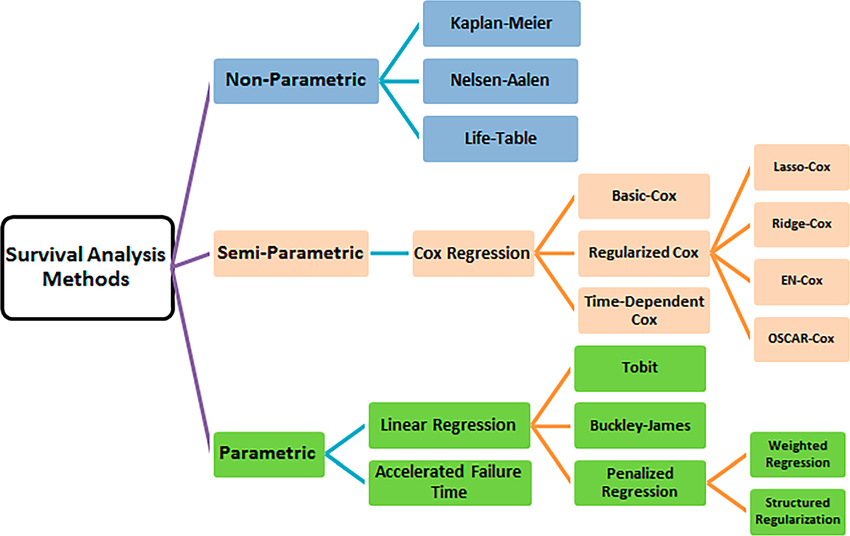 Survival Analysis Methods

Non-Parametric

Kaplan-Meier

Nelsen-Aalen

Life-Table

Semi-Parametric

Cox Regression

Basic-Cox

Regularized Cox

Time-Dependent Cox

Lasso-Cox

Ridge-Cox

EN-Cox

OSCAR-Cox

Parametric

Linear Regression

Accelerated Failure Time

Tobit

Buckley-James

Penalized Regression

Weighted Regression

Structured Regularization